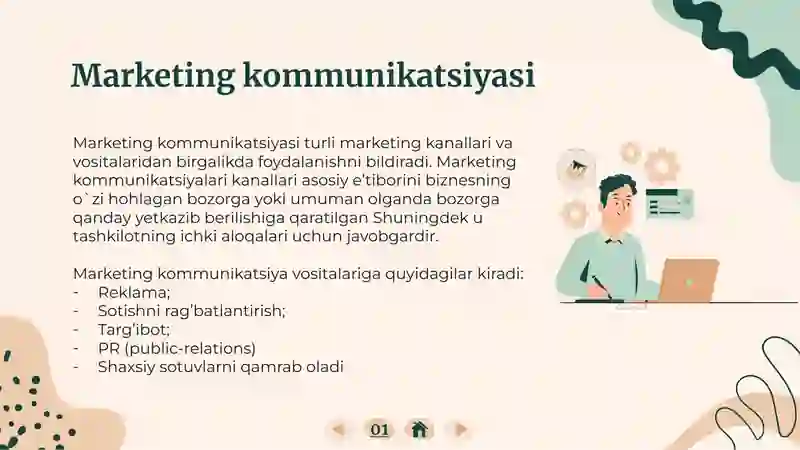 Marketing kommunikatsiyasi

Marketing kommunikatsiyasi turli marketing kanallari va vositalaridan birgalikda foydalanishni bildiradi. Marketing kommunikatsiyalari kanallari asosiy e'tiborini biznesning o`zi hohlagan bozorga yoki umuman olganda bozorga qanday yetkazib berilishiga qaratilgan Shuningdek u tashkilotning ichki aloqalari uchun javobgardir.

Marketing kommunikatsiya vositalariga quyidagilar kiradi:
- Reklama;
- Sotishni rag'batlantirish;
- Targ'ibot;
- PR (public-relations)
- Shaxsiy sotuvlarni qamrab oladi

01